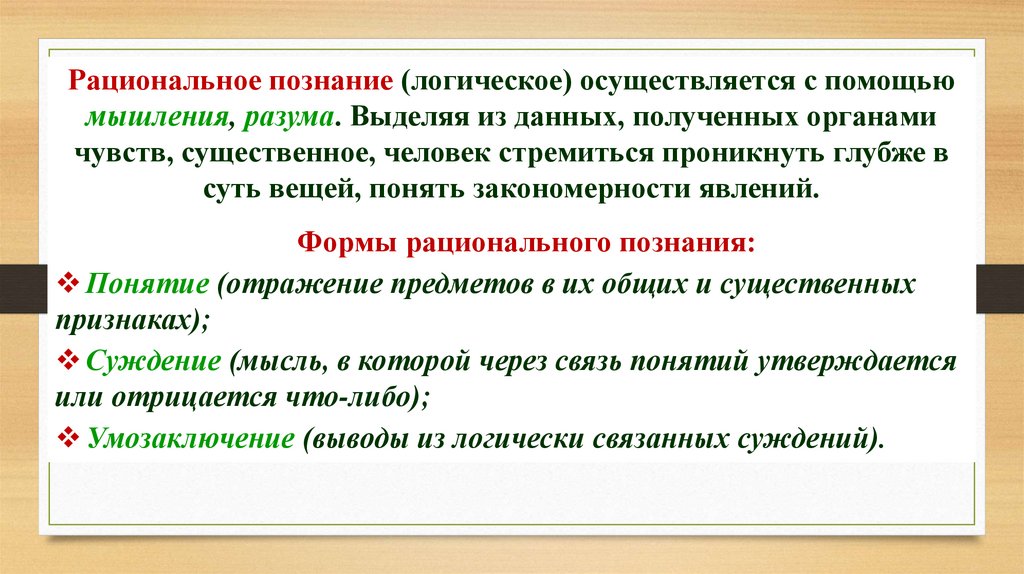 Рациональное познание (логическое) осуществляется с помощью мышления, разума. Выделяя из данных, полученных органами чувств, существенное, человек стремиться проникнуть глубже в суть вещей, понять закономерности явлений.

Формы рационального познания:

❖ Понятие (отражение предметов в их общих и существенных признаках);

❖ Суждение (мысль, в которой через связь понятий утверждается или отрицается что-либо);

❖ Умозаключение (выводы из логически связанных суждений).